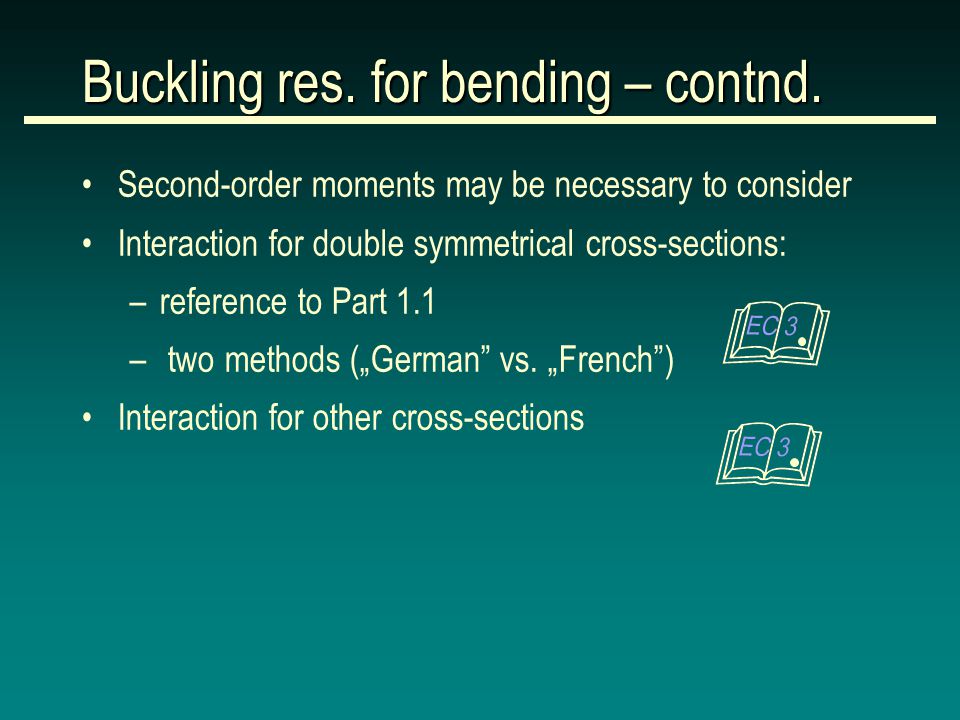 Buckling res. for bending – contnd.

• Second-order moments may be necessary to consider

• Interaction for double symmetrical cross-sections:

– reference to Part 1.1

– two methods („German” vs. „French”)

EC 3

• Interaction for other cross-sections

EC 3